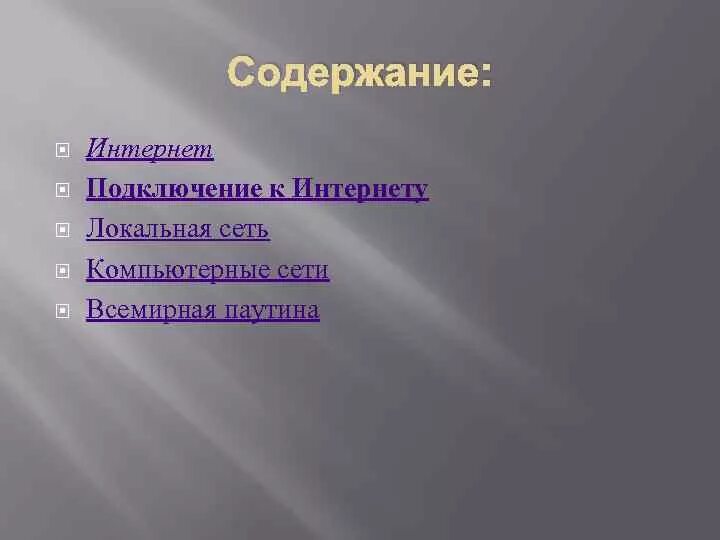 Содержание:

Интернет
Подключение к Интернету
Локальная сеть
Компьютерные сети
Всемирная паутина